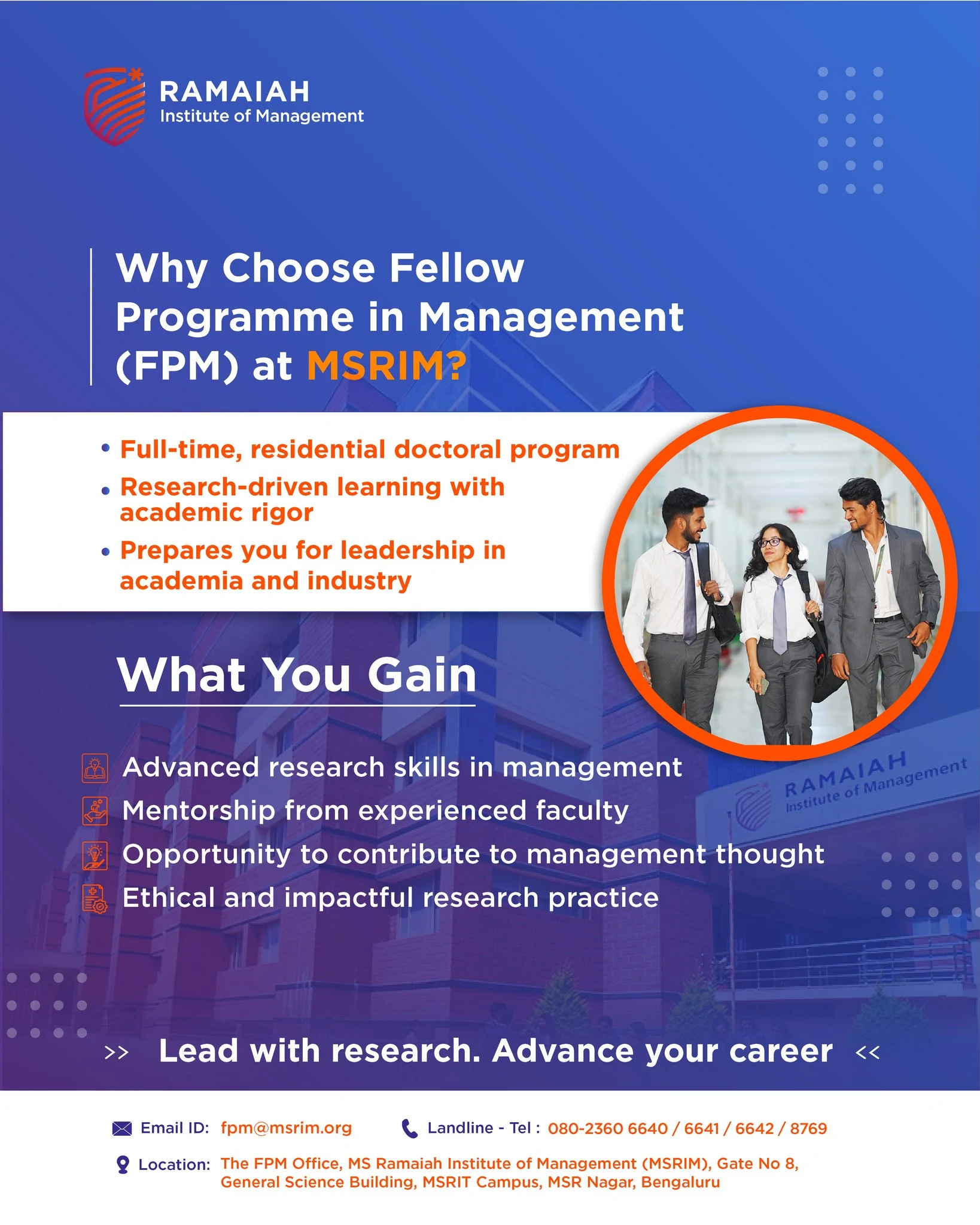 RAMAIAH
Institute of Management

Why Choose Fellow Programme in Management (FPM) at MSRIM?

• Full-time, residential doctoral program
• Research-driven learning with academic rigor
• Prepares you for leadership in academia and industry

What You Gain

Advanced research skills in management
Mentorship from experienced faculty
Opportunity to contribute to management thought
Ethical and impactful research practice

RAMAIAH
Institute of Management

>> Lead with research. Advance your career <<

Email ID: fpm@msrim.org
Landline - Tel : 080-2360 6640 / 6641 / 6642 / 8769
Location: The FPM Office, MS Ramaiah Institute of Management (MSRIM), Gate No 8, General Science Building, MSRIT Campus, MSR Nagar, Bengaluru